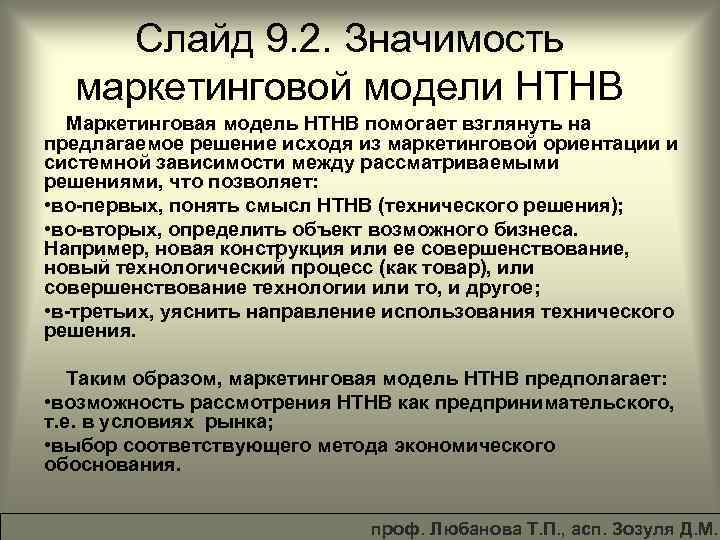 Слайд 9.2. Значимость маркетинговой модели НТНВ

Маркетинговая модель НТНВ помогает взглянуть на предлагаемое решение исходя из маркетинговой ориентации и системной зависимости между рассматриваемыми решениями, что позволяет:

•во-первых, понять смысл НТНВ (технического решения);

•во-вторых, определить объект возможного бизнеса. Например, новая конструкция или ее совершенствование, новый технологический процесс (как товар), или совершенствование технологии или то, и другое;

•в-третьих, уяснить направление использования технического решения.

Таким образом, маркетинговая модель НТНВ предполагает:

•возможность рассмотрения НТНВ как предпринимательского, т.е. в условиях рынка;

•выбор соответствующего метода экономического обоснования.

проф. Любанова Т.П., асп. Зозуля Д.М.